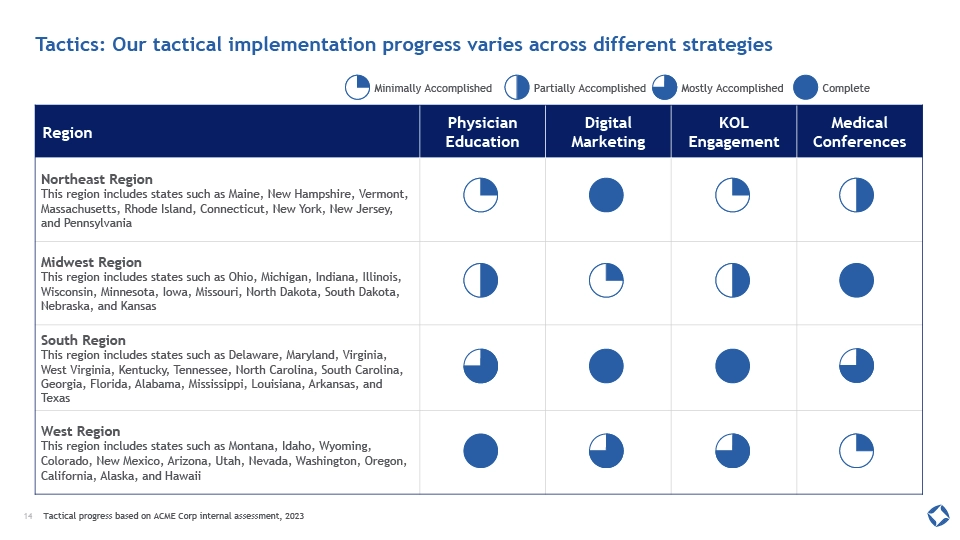 Tactics: Our tactical implementation progress varies across different strategies

Minimally Accomplished Partially Accomplished Mostly Accomplished Complete

| Region | Physician Education | Digital Marketing | KOL Engagement | Medical Conferences |
|---|---|---|---|---|
| **Northeast Region** This region includes states such as Maine, New Hampshire, Vermont, Massachusetts, Rhode Island, Connecticut, New York, New Jersey, and Pennsylvania | | | | |
| **Midwest Region** This region includes states such as Ohio, Michigan, Indiana, Illinois, Wisconsin, Minnesota, Iowa, Missouri, North Dakota, South Dakota, Nebraska, and Kansas | | | | |
| **South Region** This region includes states such as Delaware, Maryland, Virginia, West Virginia, Kentucky, Tennessee, North Carolina, South Carolina, Georgia, Florida, Alabama, Mississippi, Louisiana, Arkansas, and Texas | | | | |
| **West Region** This region includes states such as Montana, Idaho, Wyoming, Colorado, New Mexico, Arizona, Utah, Nevada, Washington, Oregon, California, Alaska, and Hawaii | | | | |

14 Tactical progress based on ACME Corp internal assessment, 2023